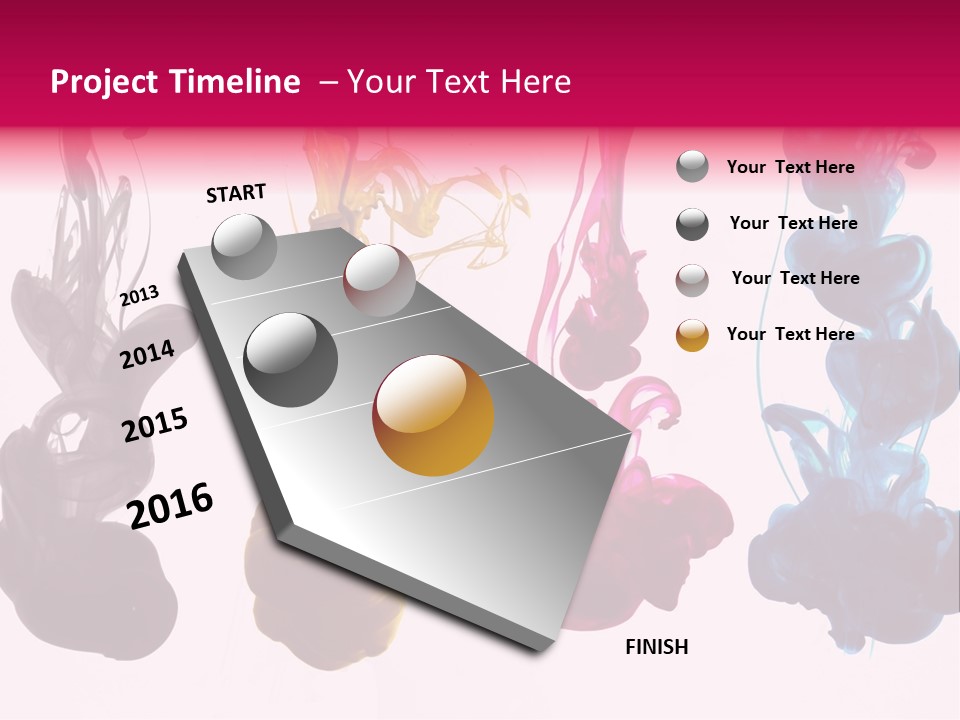 Project Timeline – Your Text Here

START

2013

2014

2015

2016

FINISH

Your Text Here

Your Text Here

Your Text Here

Your Text Here